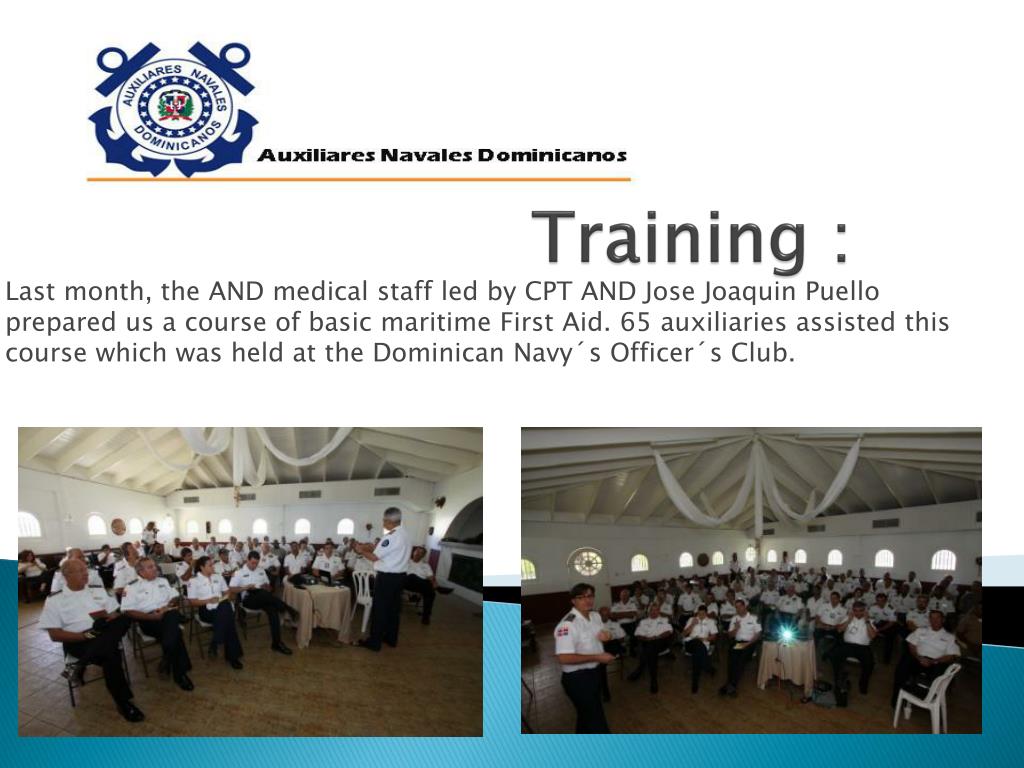 AUXILIARES NAVALES DOMINICANOS

Auxiliares Navales Dominicanos

Training :

Last month, the AND medical staff led by CPT AND Jose Joaquin Puello prepared us a course of basic maritime First Aid. 65 auxiliaries assisted this course which was held at the Dominican Navy´s Officer´s Club.